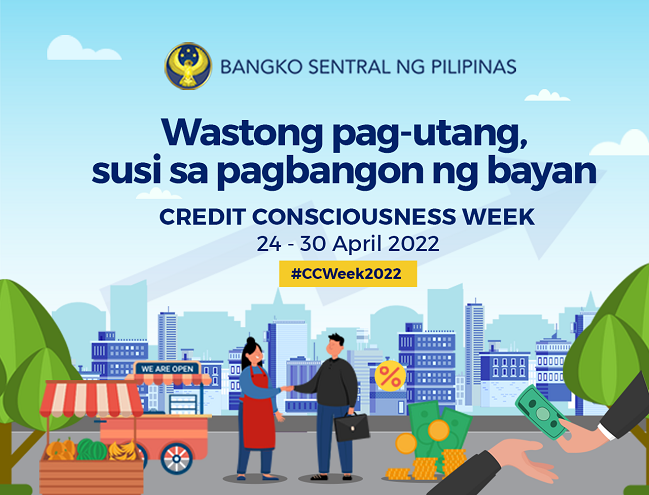 BANGKO SENTRAL NG PILIPINAS

Wastong pag-utang, susi sa pagbangon ng bayan

CREDIT CONSCIOUSNESS WEEK
24 - 30 April 2022

#CCWeek2022

WE ARE OPEN

%